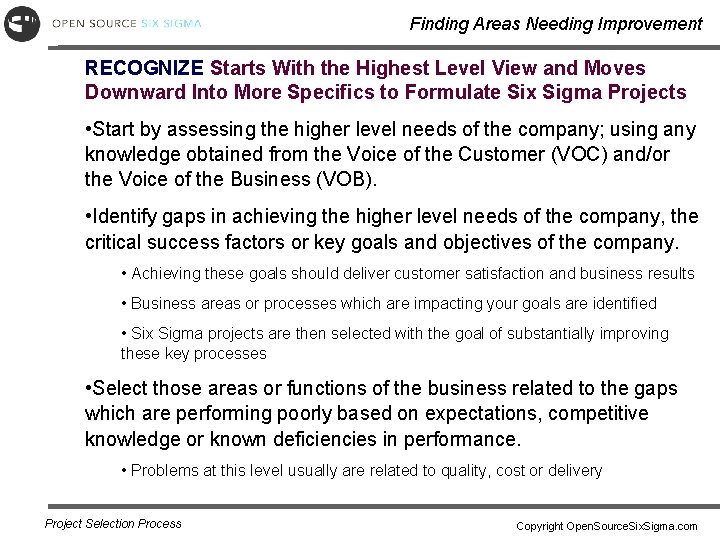 OPEN SOURCE SIX SIGMA

Finding Areas Needing Improvement

RECOGNIZE Starts With the Highest Level View and Moves Downward Into More Specifics to Formulate Six Sigma Projects

•Start by assessing the higher level needs of the company; using any knowledge obtained from the Voice of the Customer (VOC) and/or the Voice of the Business (VOB).

•Identify gaps in achieving the higher level needs of the company, the critical success factors or key goals and objectives of the company.

• Achieving these goals should deliver customer satisfaction and business results

• Business areas or processes which are impacting your goals are identified

• Six Sigma projects are then selected with the goal of substantially improving these key processes

•Select those areas or functions of the business related to the gaps which are performing poorly based on expectations, competitive knowledge or known deficiencies in performance.

• Problems at this level usually are related to quality, cost or delivery

Project Selection Process

Copyright OpenSourceSixSigma.com